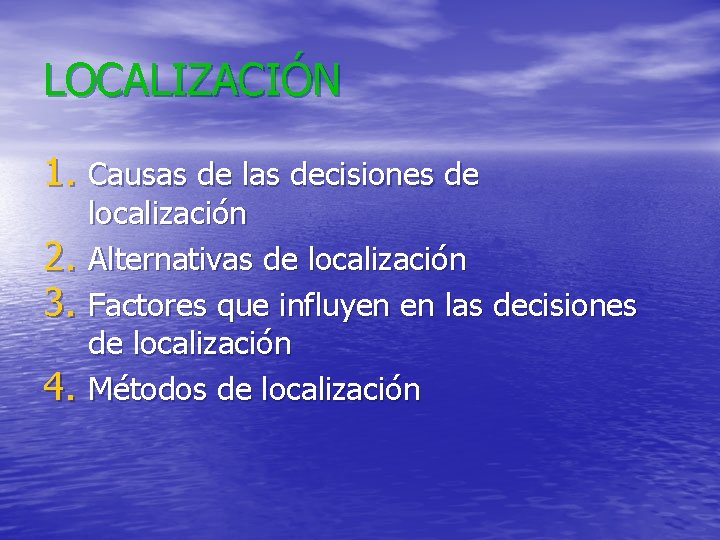 LOCALIZACIÓN

1. Causas de las decisiones de localización
2. Alternativas de localización
3. Factores que influyen en las decisiones de localización
4. Métodos de localización